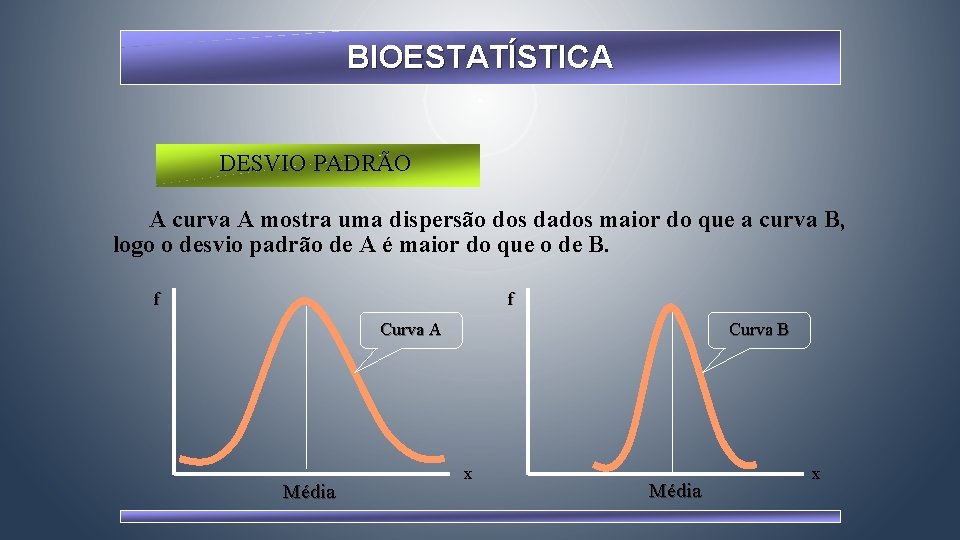 BIOESTATÍSTICA

DESVIO PADRÃO

A curva A mostra uma dispersão dos dados maior do que a curva B, logo o desvio padrão de A é maior do que o de B.

f

Curva A

x

Média

f

Curva B

x

Média